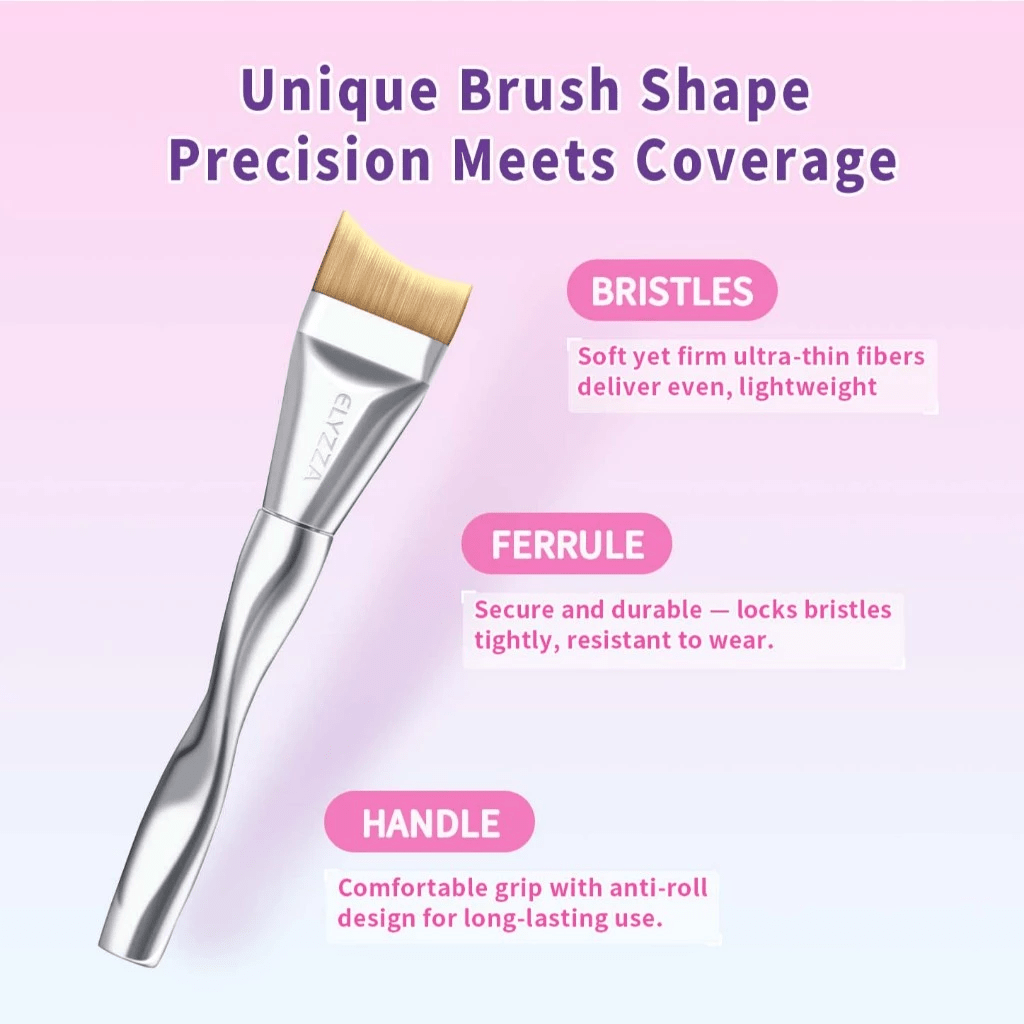 Unique Brush Shape
Precision Meets Coverage

ELYZZA

BRISTLES

Soft yet firm ultra-thin fibers deliver even, lightweight

FERRULE

Secure and durable — locks bristles tightly, resistant to wear.

HANDLE

Comfortable grip with anti-roll design for long-lasting use.